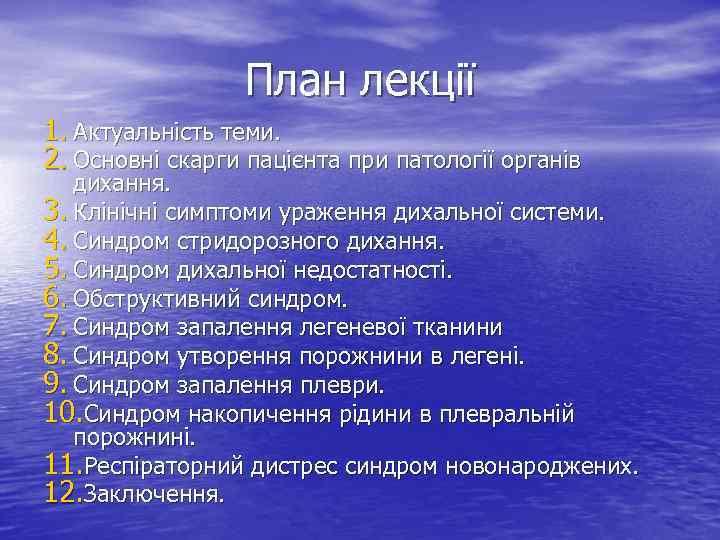 План лекції

1. Актуальність теми.
2. Основні скарги пацієнта при патології органів дихання.
3. Клінічні симптоми ураження дихальної системи.
4. Синдром стридорозного дихання.
5. Синдром дихальної недостатності.
6. Обструктивний синдром.
7. Синдром запалення легеневої тканини
8. Синдром утворення порожнини в легені.
9. Синдром запалення плеври.
10. Синдром накопичення рідини в плевральній порожнині.
11. Респіраторний дистрес синдром новонароджених.
12. Заключення.